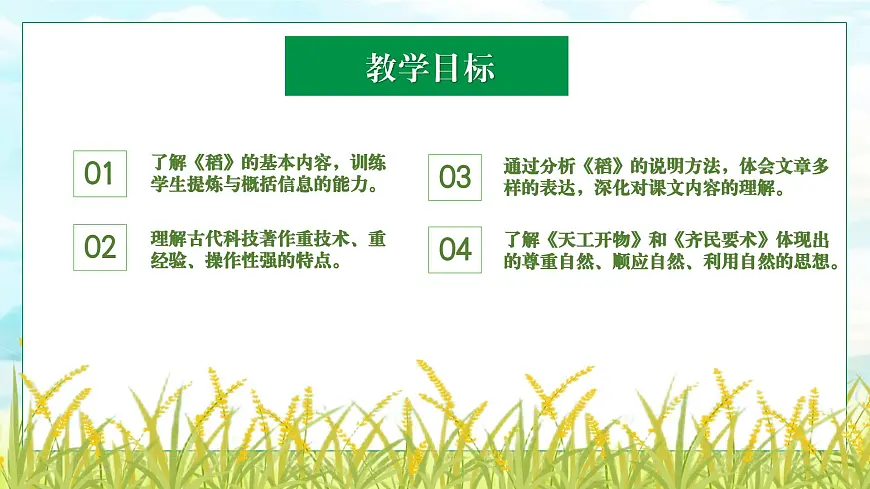 教学目标

01 了解《稻》的基本内容，训练学生提炼与概括信息的能力。

02 理解古代科技著作重技术、重经验、操作性强的特点。

03 通过分析《稻》的说明方法，体会文章多样的表达，深化对课文内容的理解。

04 了解《天工开物》和《齐民要术》体现出的尊重自然、顺应自然、利用自然的思想。